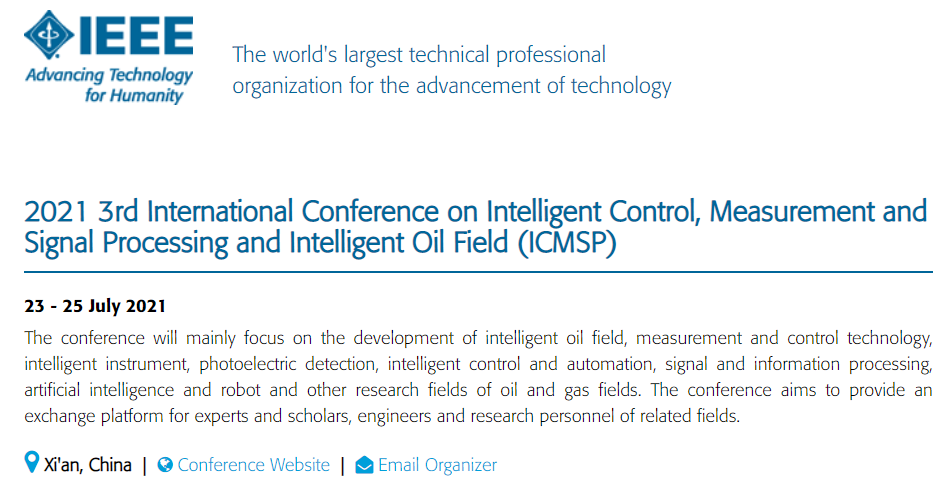 IEEE
Advancing Technology for Humanity

The world's largest technical professional organization for the advancement of technology

2021 3rd International Conference on Intelligent Control, Measurement and Signal Processing and Intelligent Oil Field (ICMSP)

23 - 25 July 2021

The conference will mainly focus on the development of intelligent oil field, measurement and control technology, intelligent instrument, photoelectric detection, intelligent control and automation, signal and information processing, artificial intelligence and robot and other research fields of oil and gas fields. The conference aims to provide an exchange platform for experts and scholars, engineers and research personnel of related fields.

Xi'an, China | Conference Website | Email Organizer